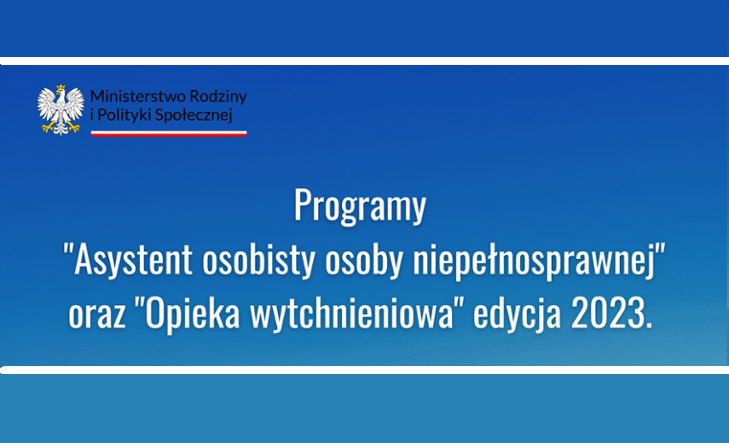 Ministerstwo Rodziny
i Polityki Społecznej

Programy
"Asystent osobisty osoby niepełnosprawnej"
oraz "Opieka wytchnieniowa" edycja 2023.